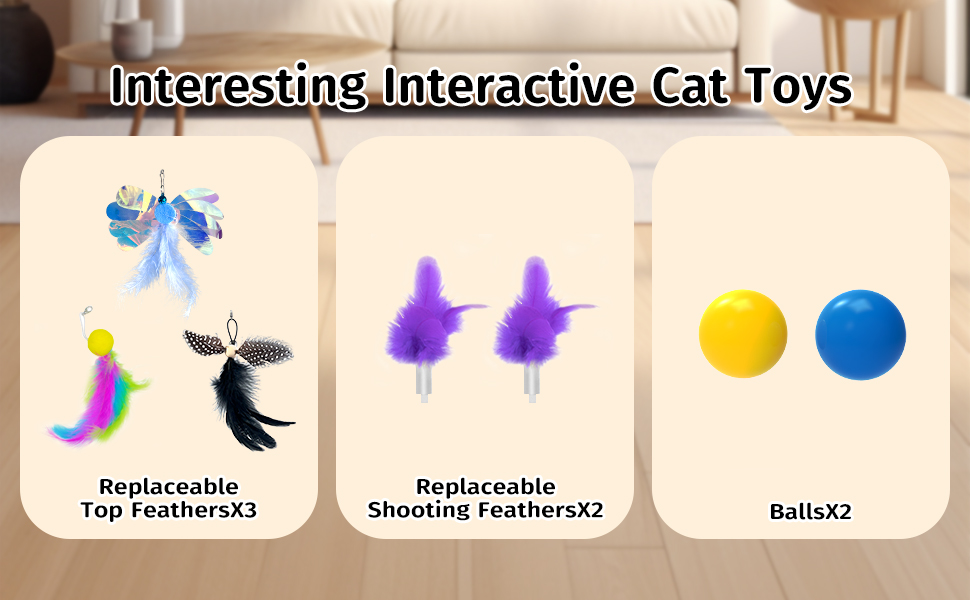 Interesting Interactive Cat Toys

Replaceable
Top FeathersX3

Replaceable
Shooting FeathersX2

BallsX2